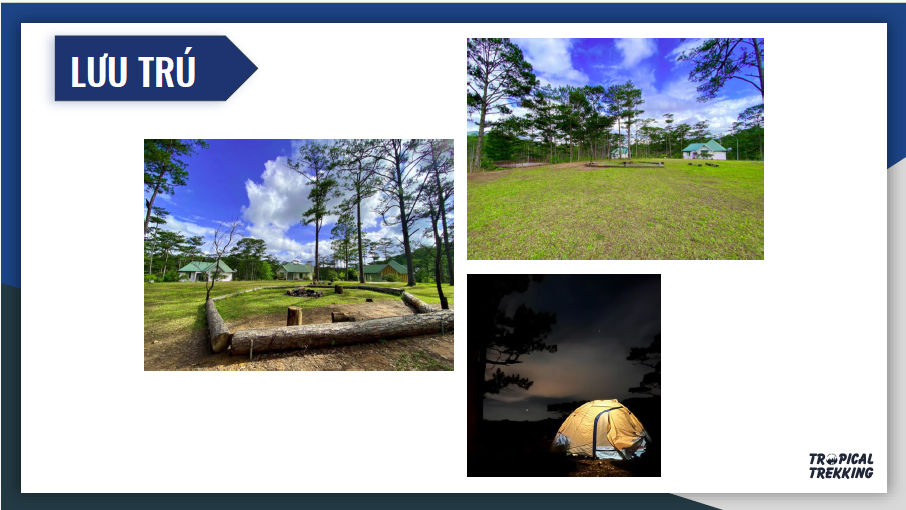 LƯU TRÚ

TROPICAL TREKKING